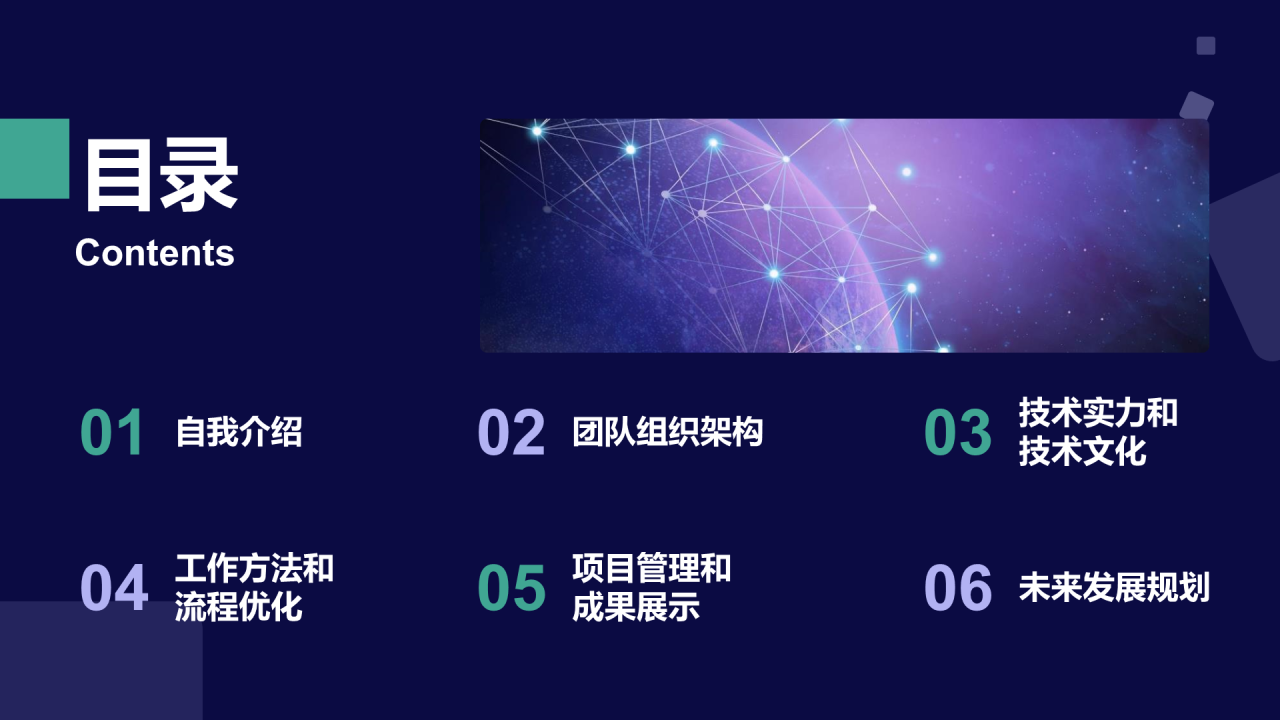 目录
Contents

01 自我介绍

02 团队组织架构

03 技术实力和技术文化

04 工作方法和流程优化

05 项目管理和成果展示

06 未来发展规划